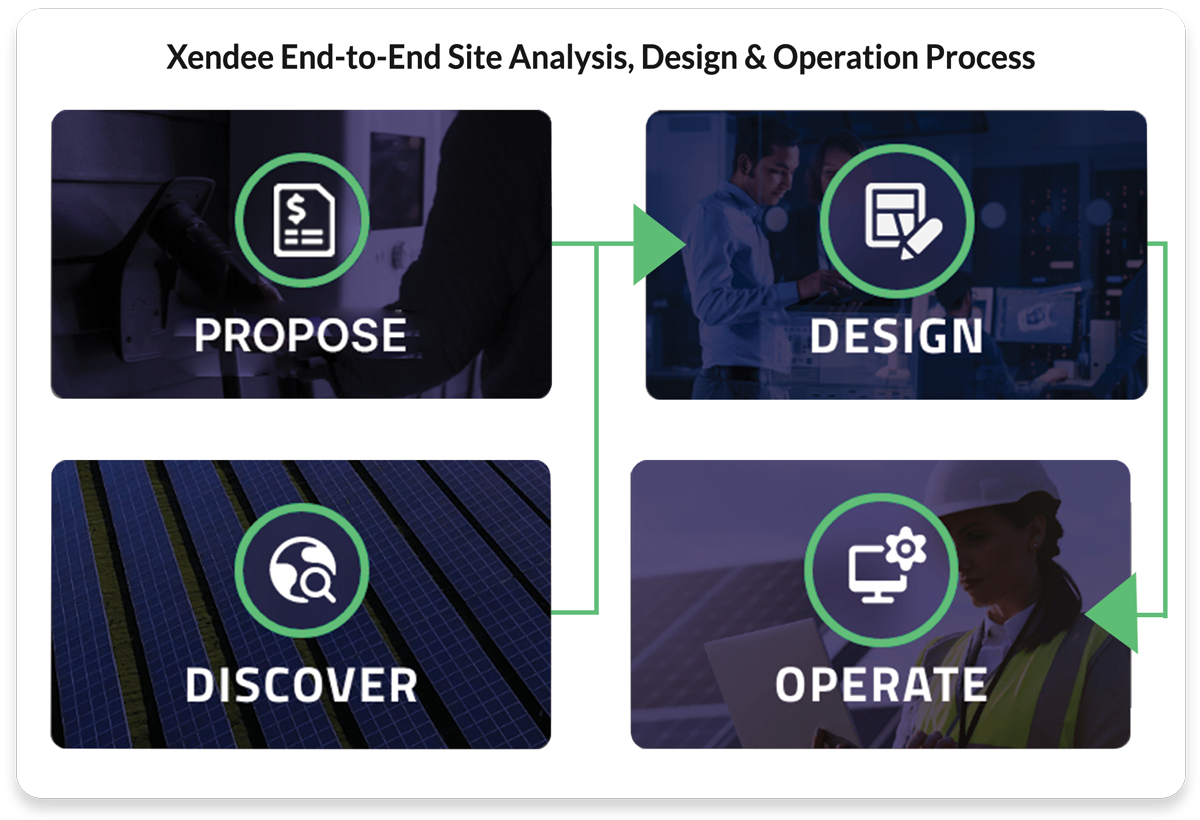 Xendee End-to-End Site Analysis, Design & Operation Process

PROPOSE

DESIGN

DISCOVER

OPERATE